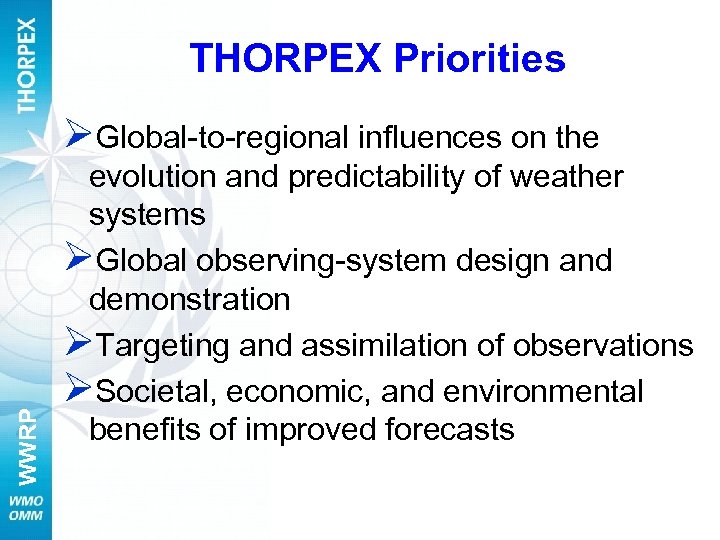 THORPEX

THORPEX Priorities

➢Global-to-regional influences on the evolution and predictability of weather systems

➢Global observing-system design and demonstration

➢Targeting and assimilation of observations

➢Societal, economic, and environmental benefits of improved forecasts

WWRP

WMO
OMM